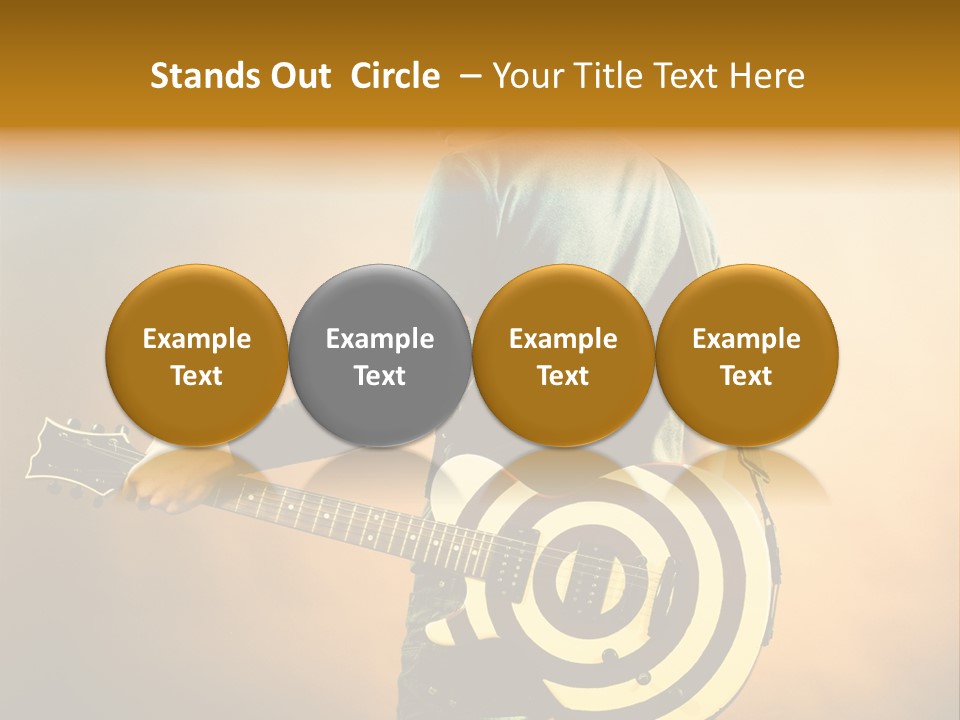 Stands Out Circle – Your Title Text Here

Example Text

Example Text

Example Text

Example Text